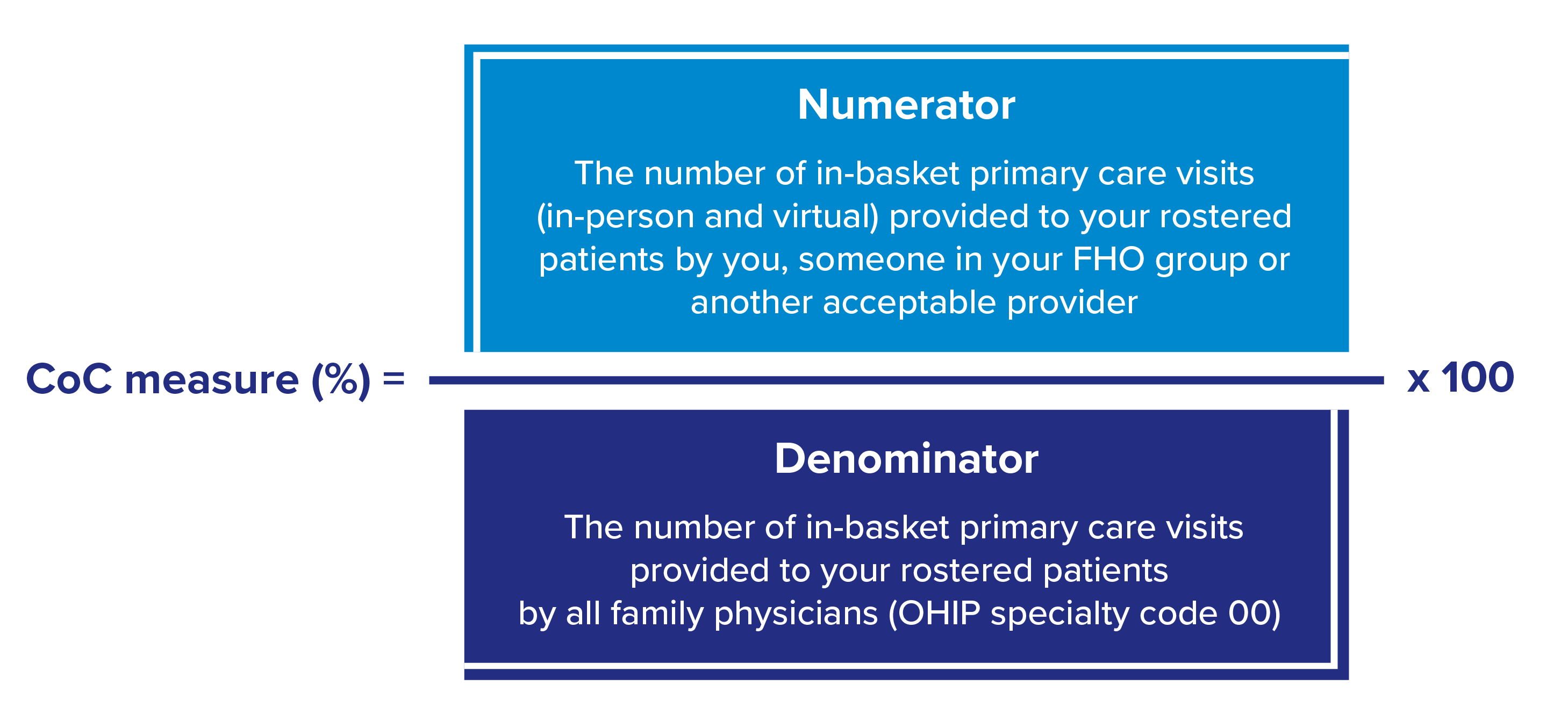 CoC measure (%) =

Numerator

The number of in-basket primary care visits (in-person and virtual) provided to your rostered patients by you, someone in your FHO group or another acceptable provider

Denominator

The number of in-basket primary care visits provided to your rostered patients by all family physicians (OHIP specialty code 00)

x 100